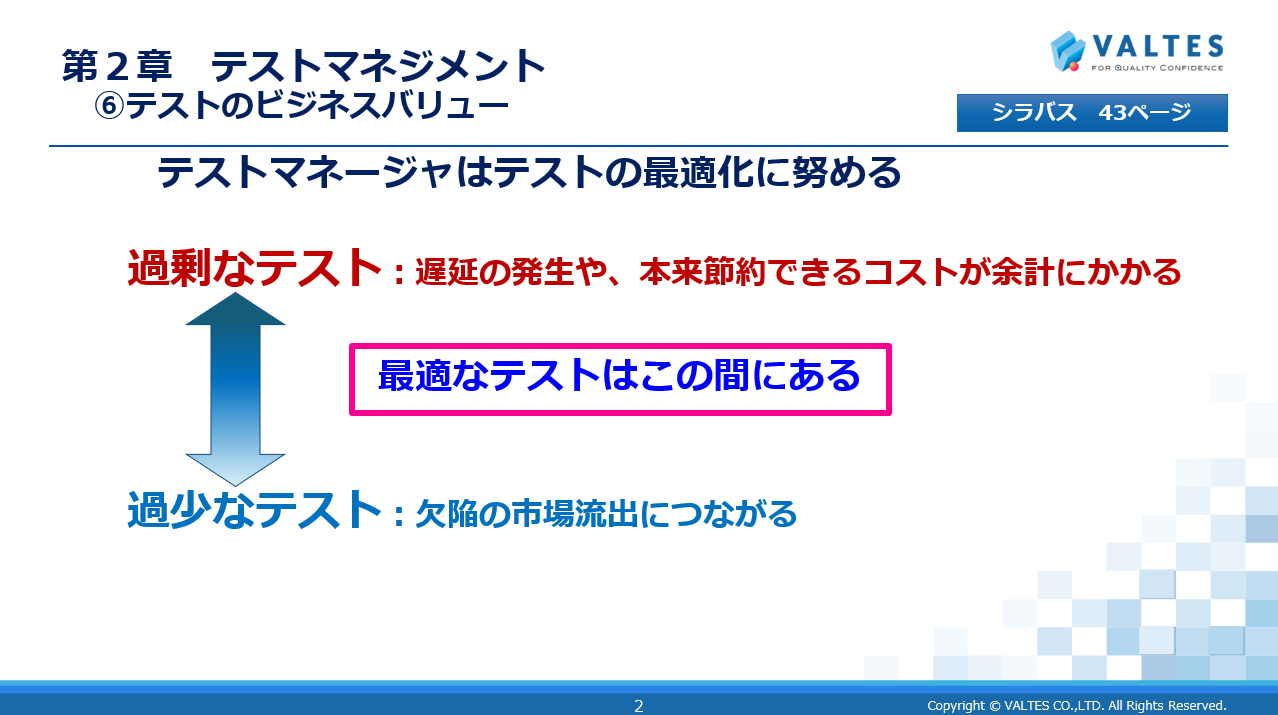 第２章　テストマネジメント
⑥テストのビジネスバリュー

VALTES
FOR QUALITY CONFIDENCE

シラバス　43ページ

テストマネージャはテストの最適化に努める

過剰なテスト：遅延の発生や、本来節約できるコストが余計にかかる

最適なテストはこの間にある

過少なテスト：欠陥の市場流出につながる

2

Copyright © VALTES CO.,LTD. All Rights Reserved.